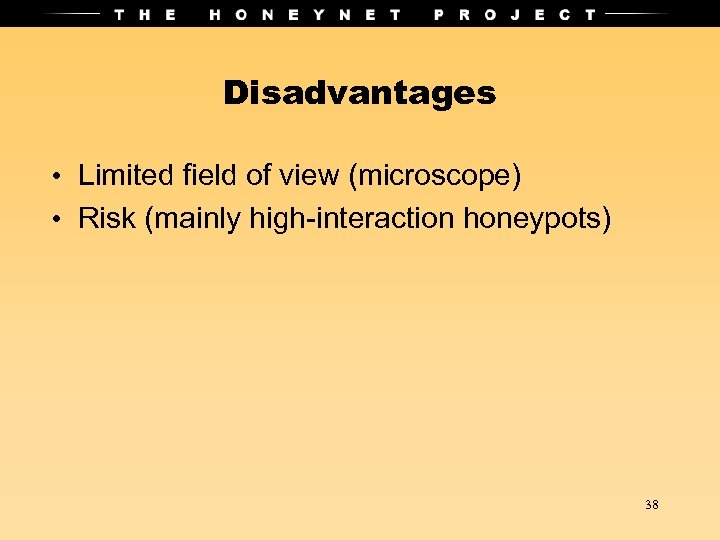 THE HONEYNET PROJECT

Disadvantages

• Limited field of view (microscope)
• Risk (mainly high-interaction honeypots)

38